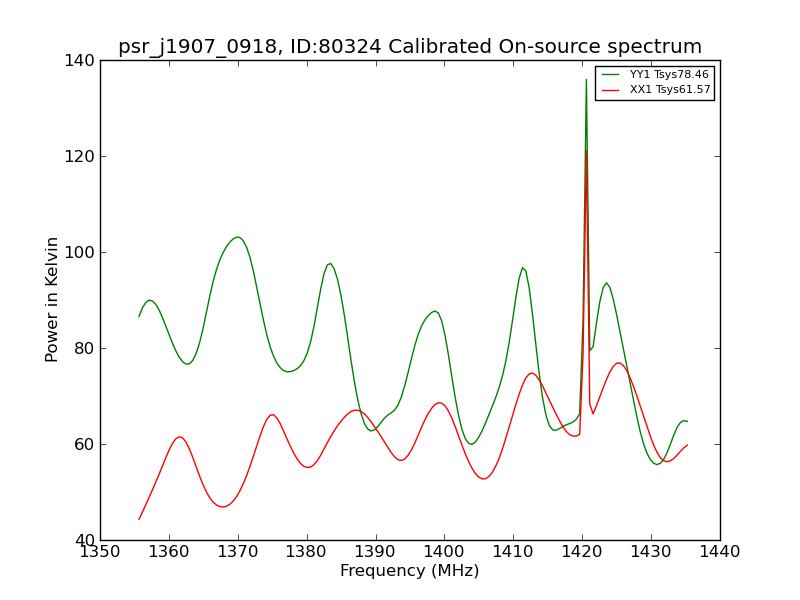 psr_j1907_0918, ID:80324 Calibrated On-source spectrum

YY1 Tsys78.46
XX1 Tsys61.57

Power in Kelvin

140
120
100
80
60
40

1350 1360 1370 1380 1390 1400 1410 1420 1430 1440

Frequency (MHz)